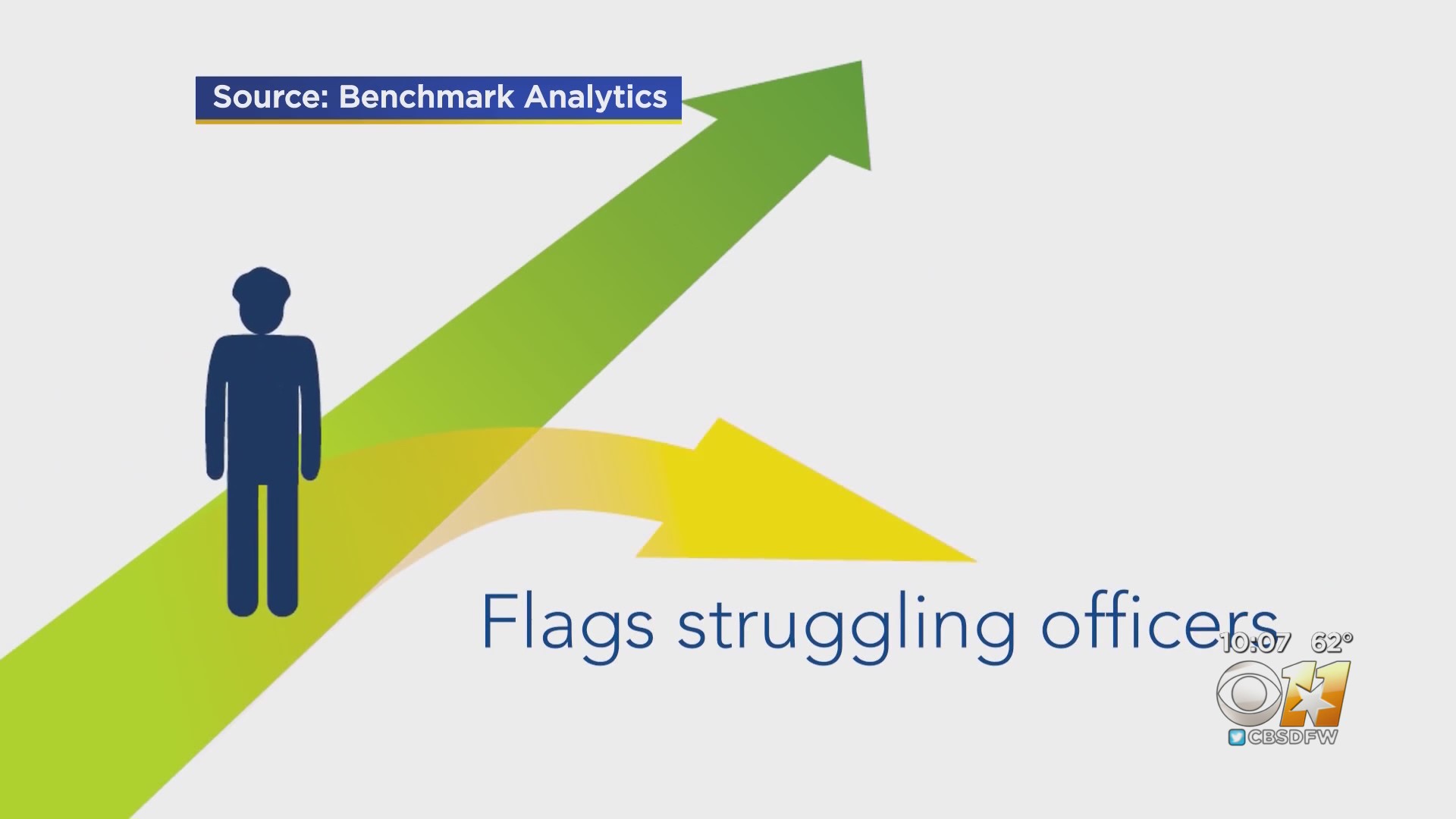 Source: Benchmark Analytics

Flags struggling officers

10:07 62°

11

CBSDFW